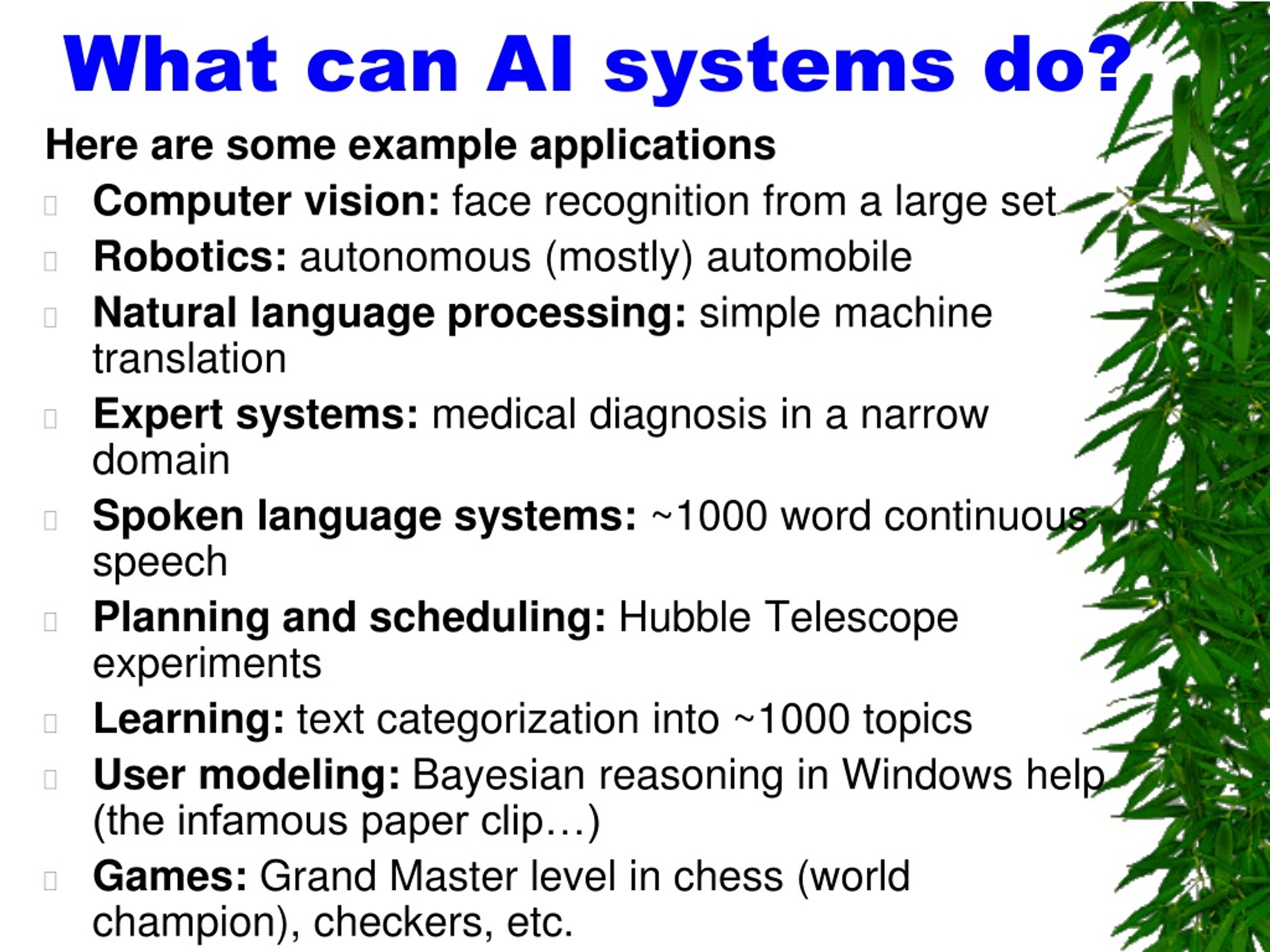 What can AI systems do?

Here are some example applications

Computer vision: face recognition from a large set

Robotics: autonomous (mostly) automobile

Natural language processing: simple machine translation

Expert systems: medical diagnosis in a narrow domain

Spoken language systems: ~1000 word continuous speech

Planning and scheduling: Hubble Telescope experiments

Learning: text categorization into ~1000 topics

User modeling: Bayesian reasoning in Windows help (the infamous paper clip…)

Games: Grand Master level in chess (world champion), checkers, etc.